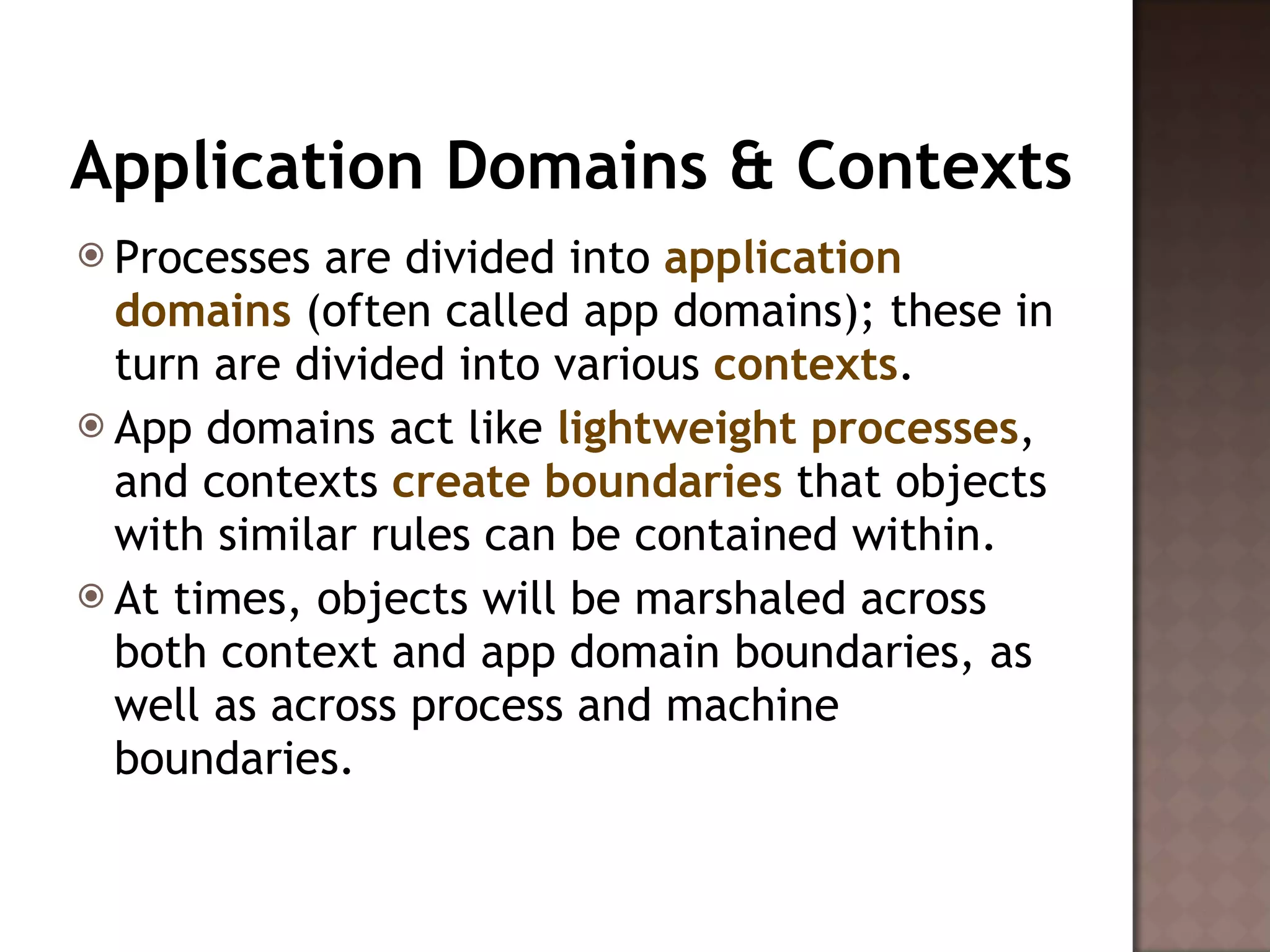 Application Domains & Contexts

Processes are divided into application domains (often called app domains); these in turn are divided into various contexts.

App domains act like lightweight processes, and contexts create boundaries that objects with similar rules can be contained within.

At times, objects will be marshaled across both context and app domain boundaries, as well as across process and machine boundaries.